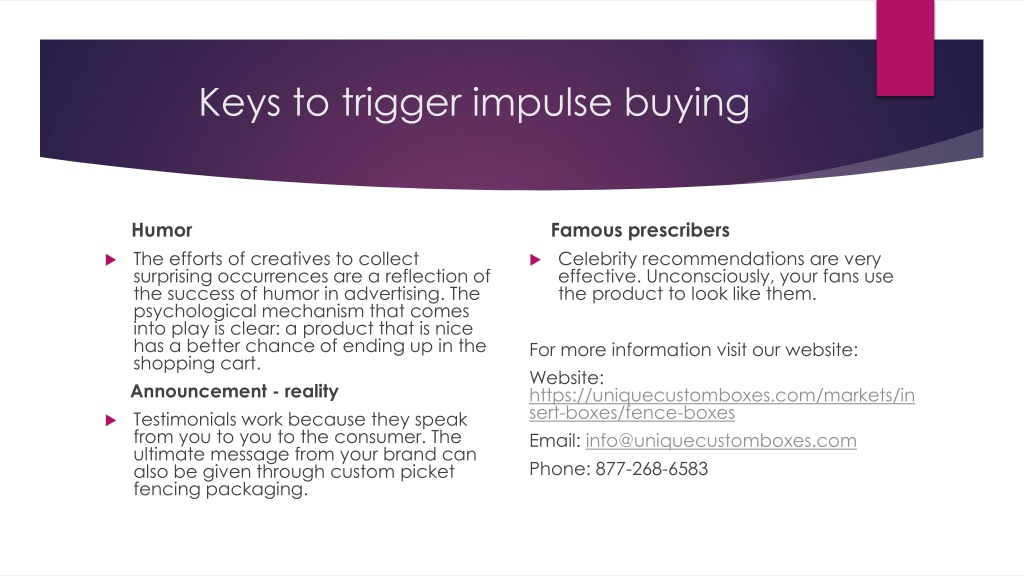 Keys to trigger impulse buying

Humor

The efforts of creatives to collect surprising occurrences are a reflection of the success of humor in advertising. The psychological mechanism that comes into play is clear: a product that is nice has a better chance of ending up in the shopping cart.

Announcement - reality

Testimonials work because they speak from you to you to the consumer. The ultimate message from your brand can also be given through custom picket fencing packaging.

Famous prescribers

Celebrity recommendations are very effective. Unconsciously, your fans use the product to look like them.

For more information visit our website:

Website: https://uniquecustomboxes.com/markets/insert-boxes/fence-boxes

Email: info@uniquecustomboxes.com

Phone: 877-268-6583